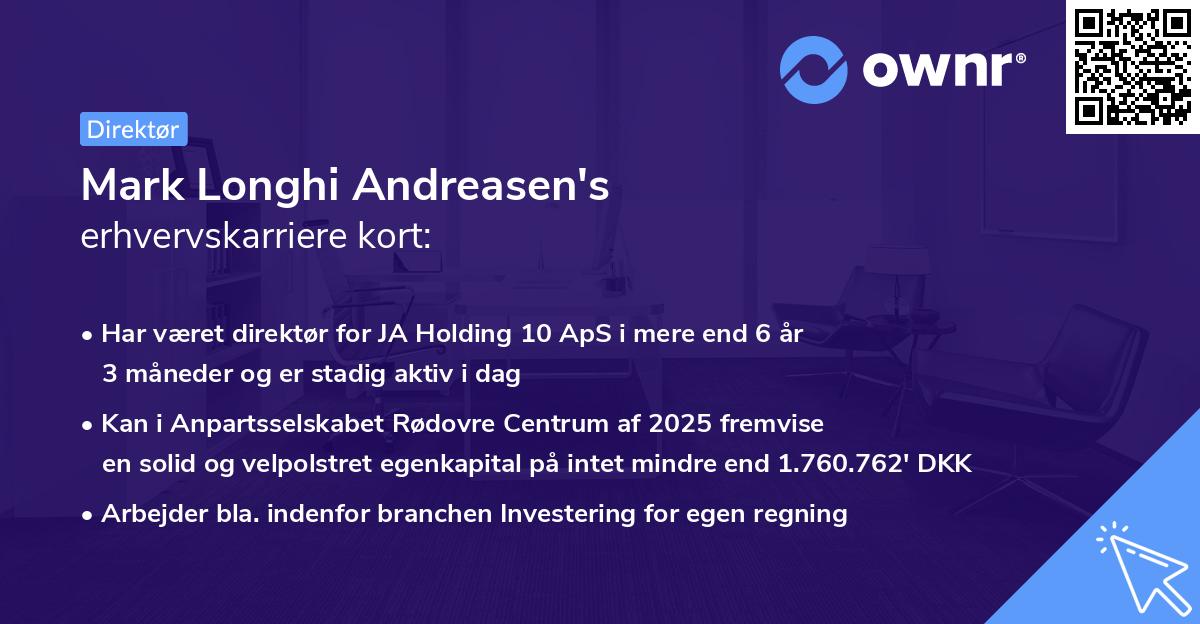 ownr®

Direktør

Mark Longhi Andreasen's
erhvervskarriere kort:

• Har været direktør for JA Holding 10 ApS i mere end 6 år 3 måneder og er stadig aktiv i dag

• Kan i Anpartsselskabet Rødovre Centrum af 2025 fremvise en solid og velpolstret egenkapital på intet mindre end 1.760.762' DKK

• Arbejder bla. indenfor branchen Investering for egen regning